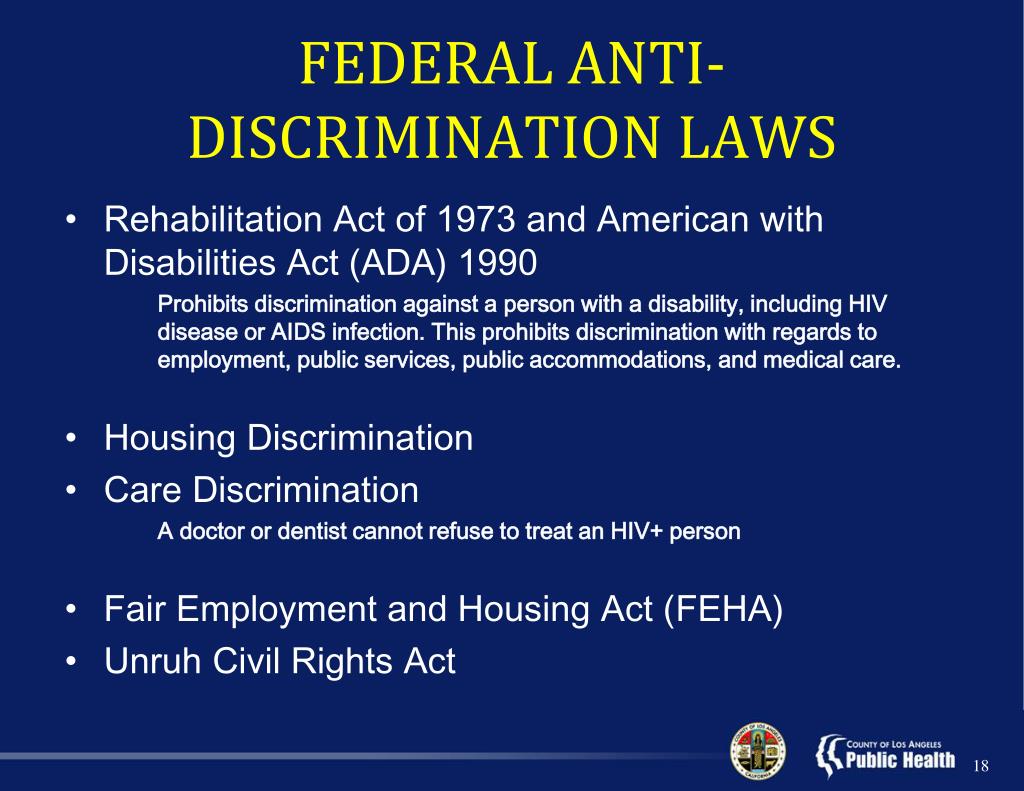 FEDERAL ANTI-DISCRIMINATION LAWS

• Rehabilitation Act of 1973 and American with Disabilities Act (ADA) 1990

Prohibits discrimination against a person with a disability, including HIV disease or AIDS infection. This prohibits discrimination with regards to employment, public services, public accommodations, and medical care.

• Housing Discrimination
• Care Discrimination

A doctor or dentist cannot refuse to treat an HIV+ person

• Fair Employment and Housing Act (FEHA)
• Unruh Civil Rights Act

COUNTY OF LOS ANGELES
CALIFORNIA
COUNTY OF LOS ANGELES
Public Health
18